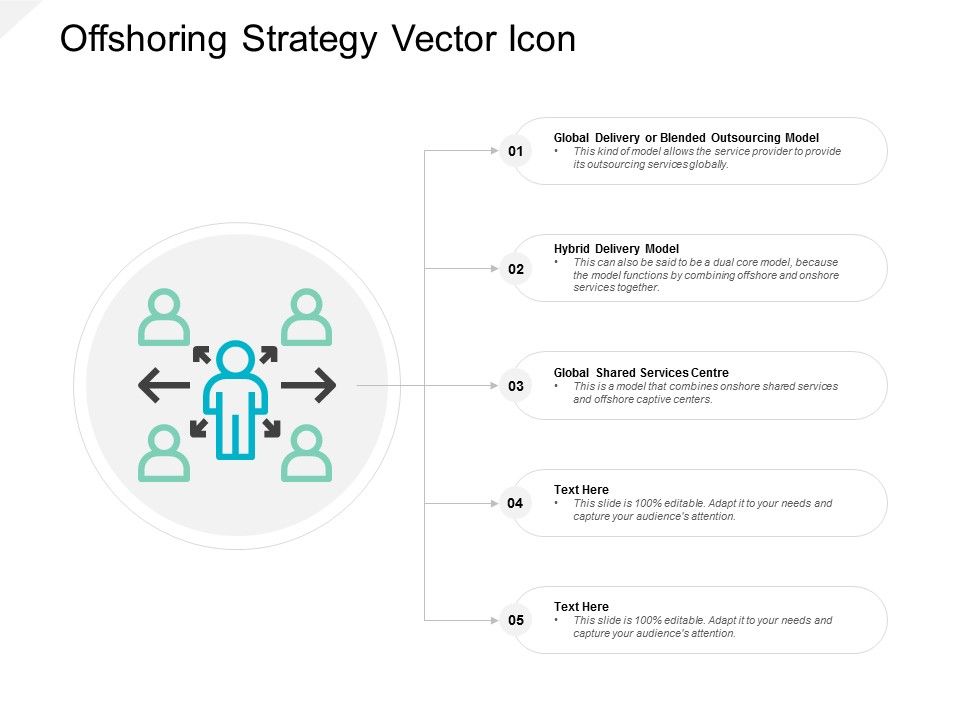 Offshoring Strategy Vector Icon

01
Global Delivery or Blended Outsourcing Model
• This kind of model allows the service provider to provide its outsourcing services globally.

02
Hybrid Delivery Model
• This can also be said to be a dual core model, because the model functions by combining offshore and onshore services together.

03
Global Shared Services Centre
• This is a model that combines onshore shared services and offshore captive centers.

04
Text Here
• This slide is 100% editable. Adapt it to your needs and capture your audience's attention.

05
Text Here
• This slide is 100% editable. Adapt it to your needs and capture your audience's attention.